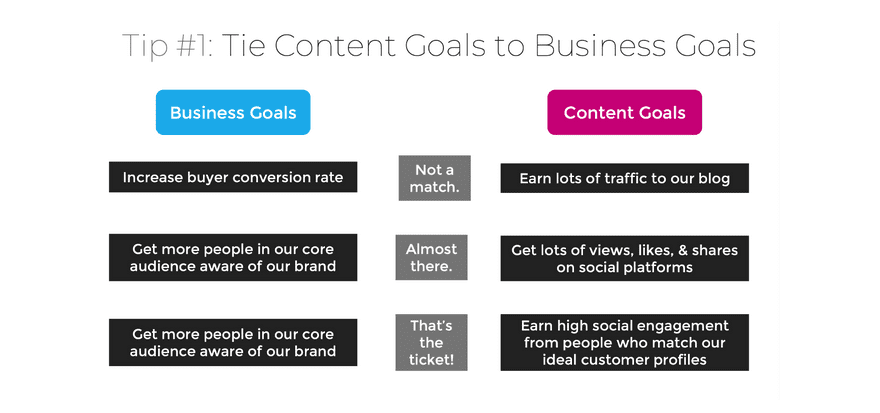 Tip #1: Tie Content Goals to Business Goals

Business Goals

Content Goals

Increase buyer conversion rate

Not a match.

Earn lots of traffic to our blog

Get more people in our core audience aware of our brand

Almost there.

Get lots of views, likes, & shares on social platforms

Get more people in our core audience aware of our brand

That's the ticket!

Earn high social engagement from people who match our ideal customer profiles